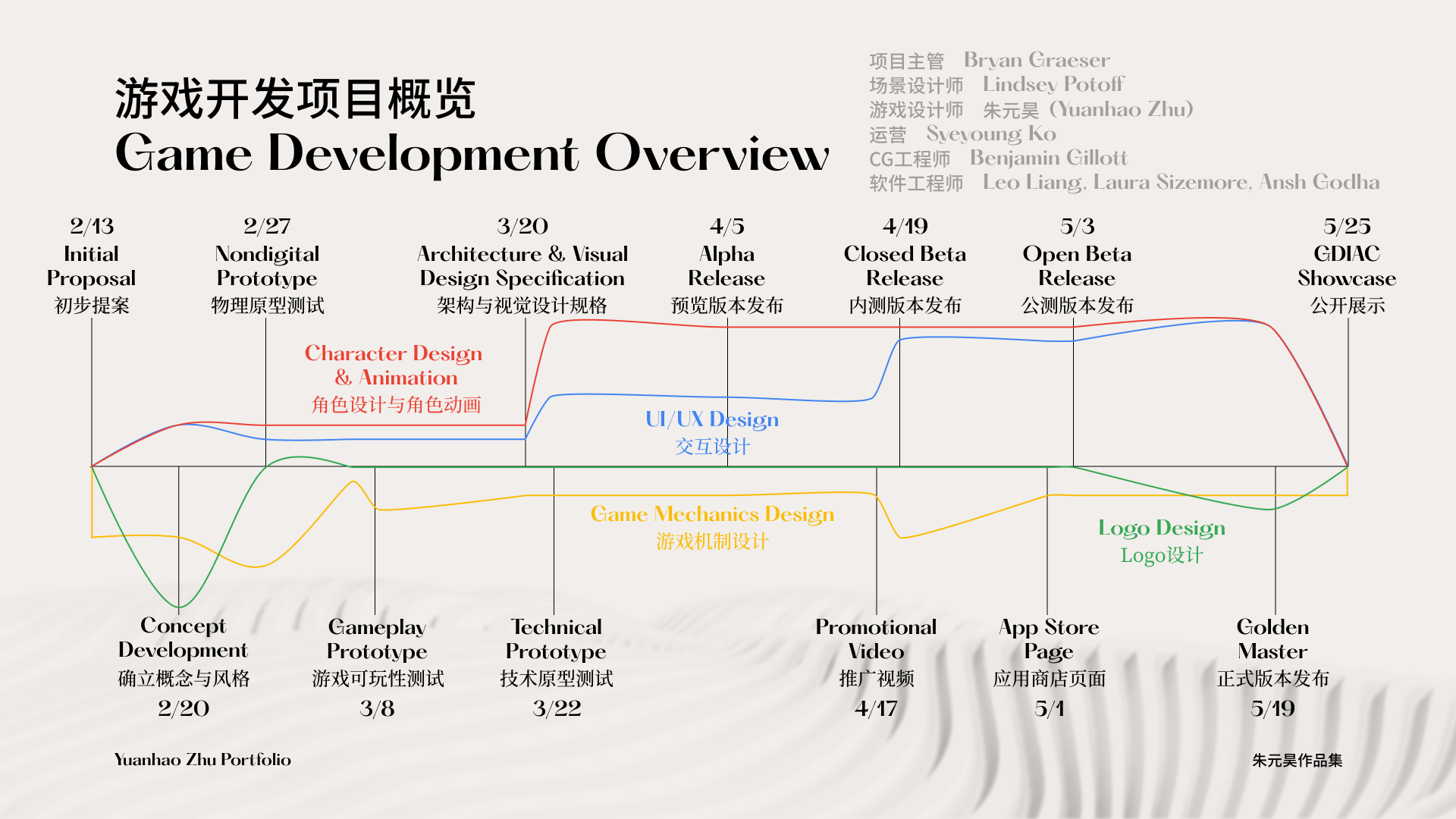 游戏开发项目概览
Game Development Overview

项目主管 Bryan Graeser
场景设计师 Lindsey Potoff
游戏设计师 朱元昊 (Yuanhao Zhu)
运营 Syeyoung Ko
CG工程师 Benjamin Gillott
软件工程师 Leo Liang, Laura Sizemore, Ansh Godha

2/13
Initial Proposal
初步提案

2/27
Nondigital Prototype
物理原型测试

3/20
Architecture & Visual Design Specification
架构与视觉设计规格

4/5
Alpha Release
预览版本发布

4/19
Closed Beta Release
内测版本发布

5/3
Open Beta Release
公测版本发布

5/25
GDIAC Showcase
公开展示

Character Design & Animation
角色设计与角色动画

UI/UX Design
交互设计

Game Mechanics Design
游戏机制设计

Logo Design
Logo设计

Concept Development
确立概念与风格
2/20

Gameplay Prototype
游戏可玩性测试
3/8

Technical Prototype
技术原型测试
3/22

Promotional Video
推广视频
4/17

App Store Page
应用商店页面
5/1

Golden Master
正式版本发布
5/19

Yuanhao Zhu Portfolio

朱元昊作品集